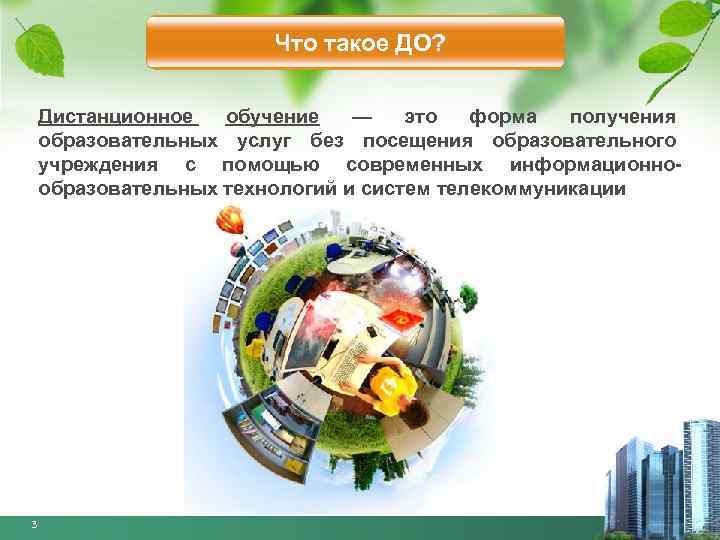 Что такое ДО?

Дистанционное обучение — это форма получения образовательных услуг без посещения образовательного учреждения с помощью современных информационно-образовательных технологий и систем телекоммуникации

3